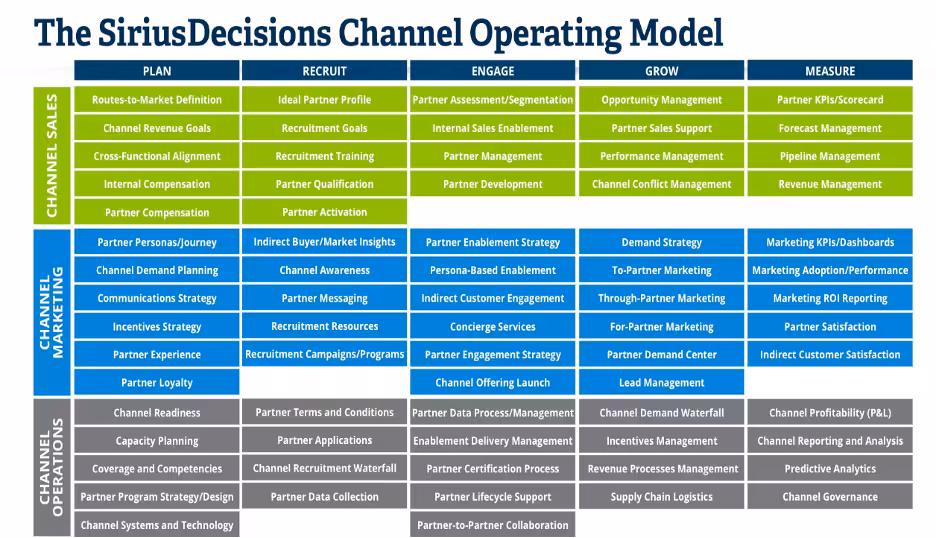 The SiriusDecisions Channel Operating Model

| | PLAN | RECRUIT | ENGAGE | GROW | MEASURE |
|---|---|---|---|---|---|
| CHANNEL SALES | Routes-to-Market Definition | Ideal Partner Profile | Partner Assessment/Segmentation | Opportunity Management | Partner KPIs/Scorecard |
| | Channel Revenue Goals | Recruitment Goals | Internal Sales Enablement | Partner Sales Support | Forecast Management |
| | Cross-Functional Alignment | Recruitment Training | Partner Management | Performance Management | Pipeline Management |
| | Internal Compensation | Partner Qualification | Partner Development | Channel Conflict Management | Revenue Management |
| | Partner Compensation | Partner Activation | | | |
| CHANNEL MARKETING | Partner Personas/Journey | Indirect Buyer/Market Insights | Partner Enablement Strategy | Demand Strategy | Marketing KPIs/Dashboards |
| | Channel Demand Planning | Channel Awareness | Persona-Based Enablement | To-Partner Marketing | Marketing Adoption/Performance |
| | Communications Strategy | Partner Messaging | Indirect Customer Engagement | Through-Partner Marketing | Marketing ROI Reporting |
| | Incentives Strategy | Recruitment Resources | Concierge Services | For-Partner Marketing | Partner Satisfaction |
| | Partner Experience | Recruitment Campaigns/Programs | Partner Engagement Strategy | Partner Demand Center | Indirect Customer Satisfaction |
| | Partner Loyalty | | Channel Offering Launch | Lead Management | |
| CHANNEL OPERATIONS | Channel Readiness | Partner Terms and Conditions | Partner Data Process/Management | Channel Demand Waterfall | Channel Profitability (P&L) |
| | Capacity Planning | Partner Applications | Enablement Delivery Management | Incentives Management | Channel Reporting and Analysis |
| | Coverage and Competencies | Channel Recruitment Waterfall | Partner Certification Process | Revenue Processes Management | Predictive Analytics |
| | Partner Program Strategy/Design | Partner Data Collection | Partner Lifecycle Support | Supply Chain Logistics | Channel Governance |
| | Channel Systems and Technology | | Partner-to-Partner Collaboration | | |